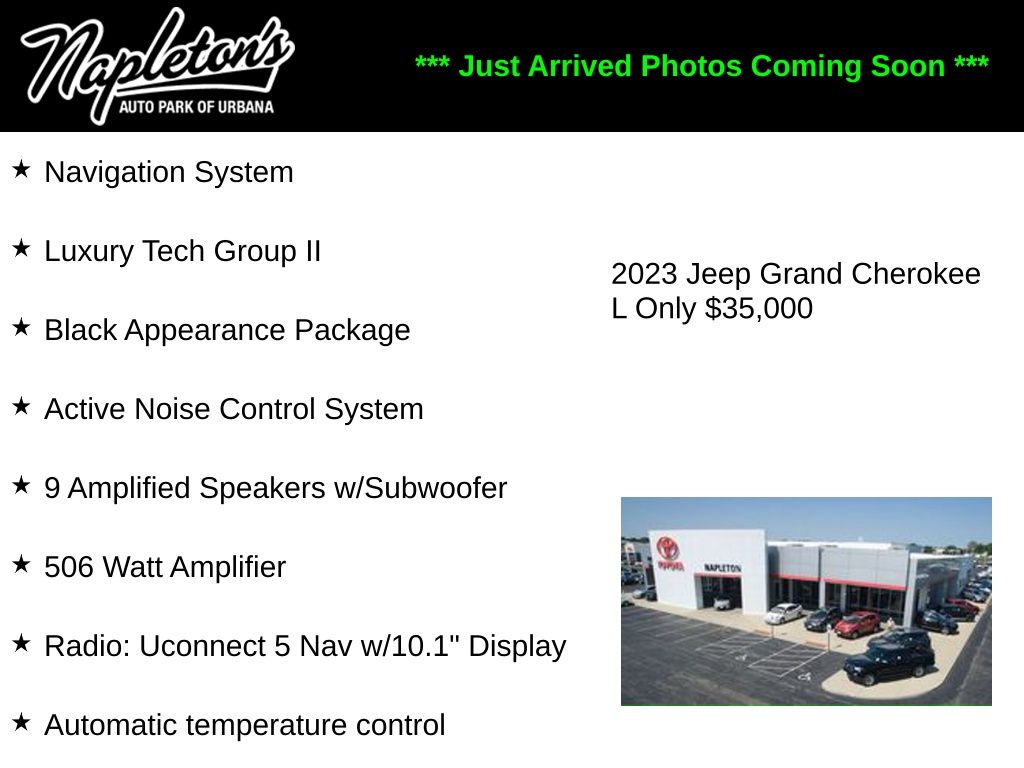 Napleton's
AUTO PARK OF URBANA

*** Just Arrived Photos Coming Soon ***

★ Navigation System

★ Luxury Tech Group II

★ Black Appearance Package

★ Active Noise Control System

★ 9 Amplified Speakers w/Subwoofer

★ 506 Watt Amplifier

★ Radio: Uconnect 5 Nav w/10.1" Display

★ Automatic temperature control

2023 Jeep Grand Cherokee L Only $35,000

TOYOTA
NAPLETON